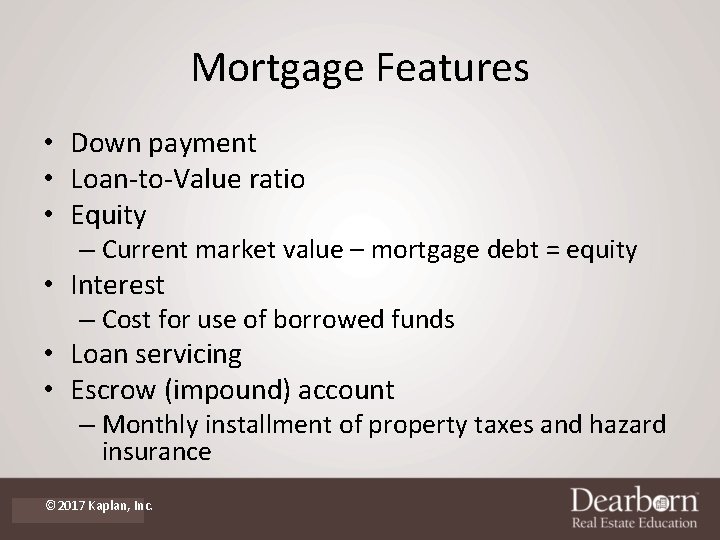 Mortgage Features

• Down payment
• Loan-to-Value ratio
• Equity
– Current market value – mortgage debt = equity
• Interest
– Cost for use of borrowed funds
• Loan servicing
• Escrow (impound) account
– Monthly installment of property taxes and hazard insurance

© 2017 Kaplan, Inc.

Dearborn
Real Estate Education